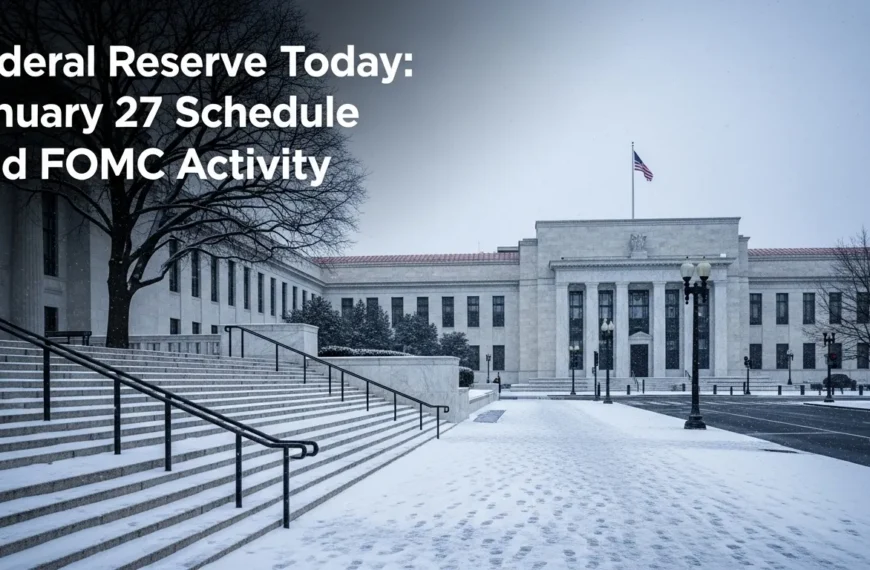 deral Reserve Today:
nuary 27 Schedule
d FOMC Activity